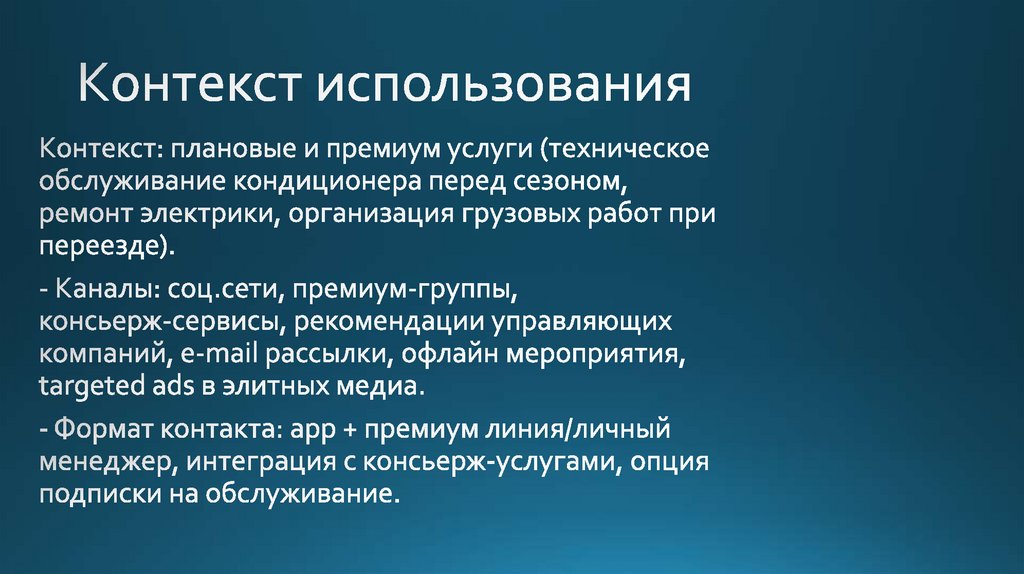 Контекст использования

Контекст: плановые и премиум услуги (техническое обслуживание кондиционера перед сезоном, ремонт электрики, организация грузовых работ при переезде).

- Каналы: соц.сети, премиум-группы, консьерж-сервисы, рекомендации управляющих компаний, e-mail рассылки, офлайн мероприятия, targeted ads в элитных медиа.

- Формат контакта: app + премиум линия/личный менеджер, интеграция с консьерж-услугами, опция подписки на обслуживание.